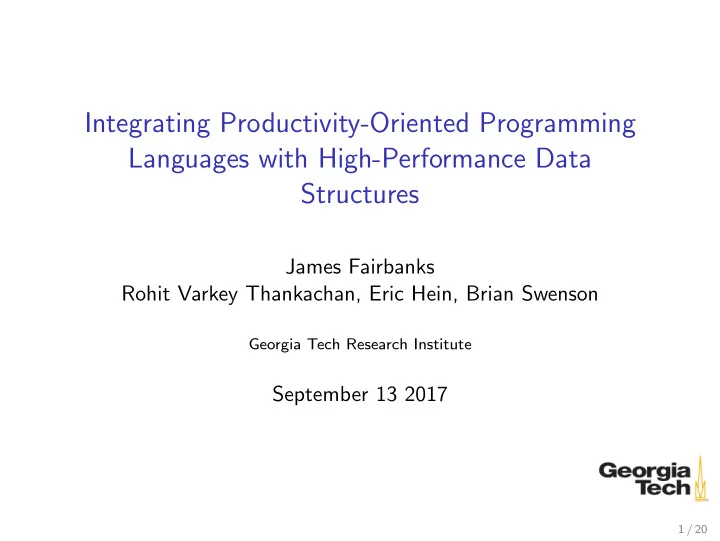 Integrating Productivity-Oriented Programming Languages with High-Performance Data Structures

James Fairbanks
Rohit Varkey Thankachan, Eric Hein, Brian Swenson

Georgia Tech Research Institute

September 13 2017

Georgia Tech

1 / 20